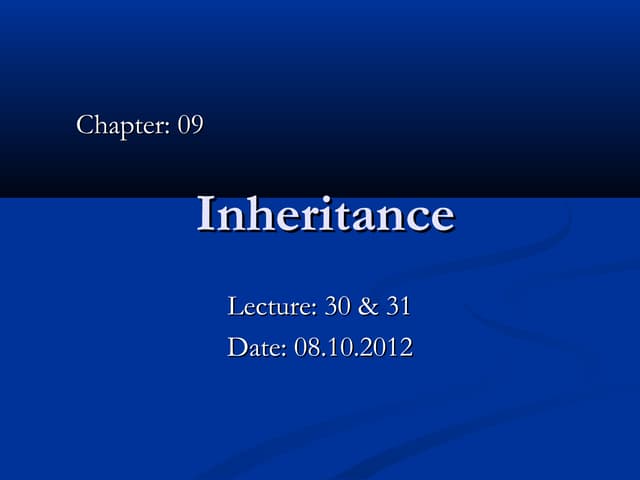 Chapter: 09

Inheritance

Lecture: 30 & 31

Date: 08.10.2012